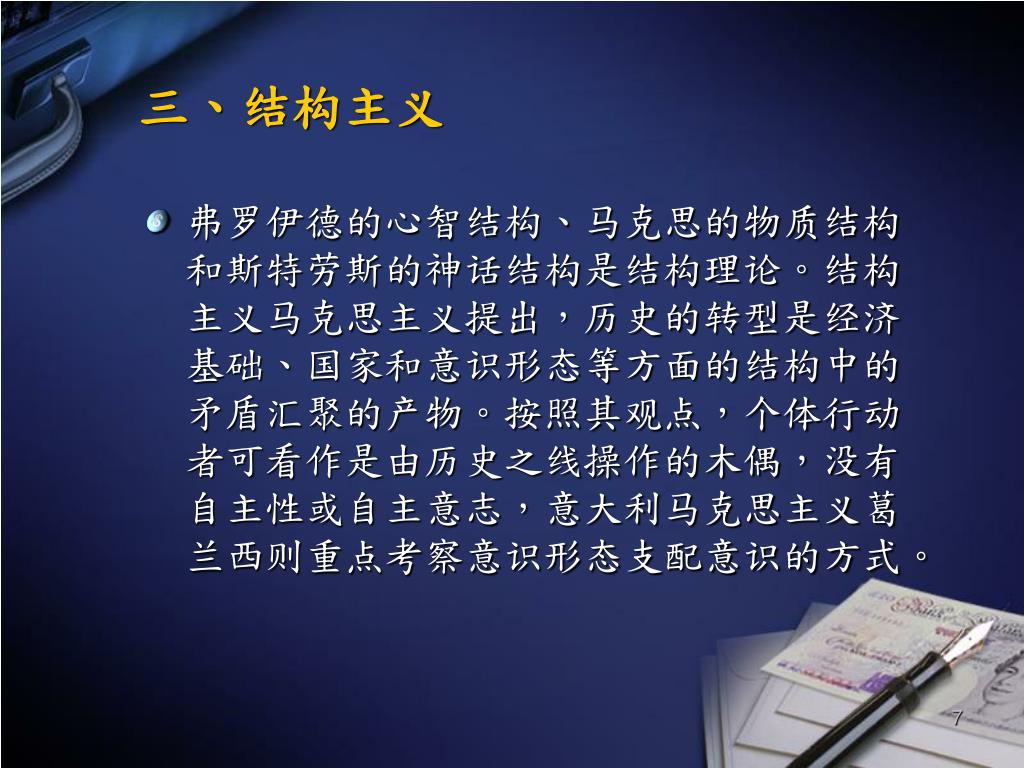 三、结构主义

弗罗伊德的心智结构、马克思的物质结构和斯特劳斯的神话结构是结构理论。结构主义马克思主义提出，历史的转型是经济基础、国家和意识形态等方面的结构中的矛盾汇聚的产物。按照其观点，个体行动者可看作是由历史之线操作的木偶，没有自主性或自主意志，意大利马克思主义葛兰西则重点考察意识形态支配意识的方式。

7